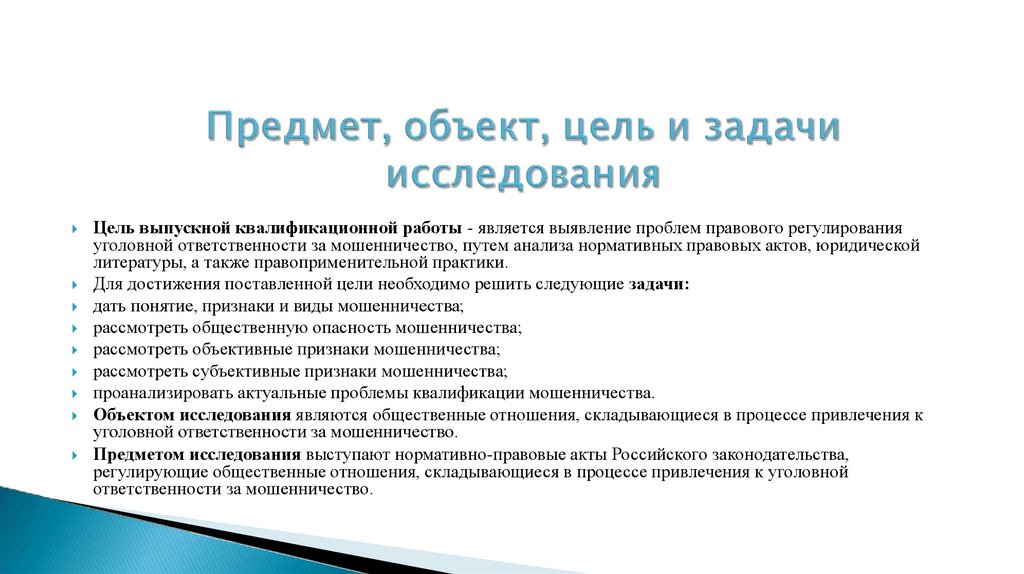 Предмет, объект, цель и задачи исследования

Цель выпускной квалификационной работы - является выявление проблем правового регулирования уголовной ответственности за мошенничество, путем анализа нормативных правовых актов, юридической литературы, а также правоприменительной практики.

Для достижения поставленной цели необходимо решить следующие задачи:

дать понятие, признаки и виды мошенничества;

рассмотреть общественную опасность мошенничества;

рассмотреть объективные признаки мошенничества;

рассмотреть субъективные признаки мошенничества;

проанализировать актуальные проблемы квалификации мошенничества.

Объектом исследования являются общественные отношения, складывающиеся в процессе привлечения к уголовной ответственности за мошенничество.

Предметом исследования выступают нормативно-правовые акты Российского законодательства, регулирующие общественные отношения, складывающиеся в процессе привлечения к уголовной ответственности за мошенничество.